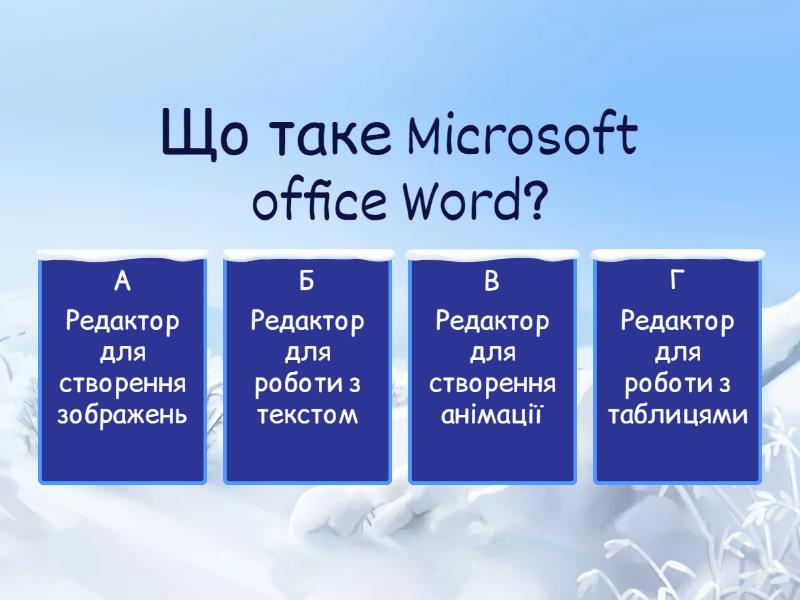 Що таке Microsoft office Word?

А
Редактор для створення зображень

Б
Редактор для роботи з текстом

В
Редактор для створення анімації

Г
Редактор для роботи з таблицями